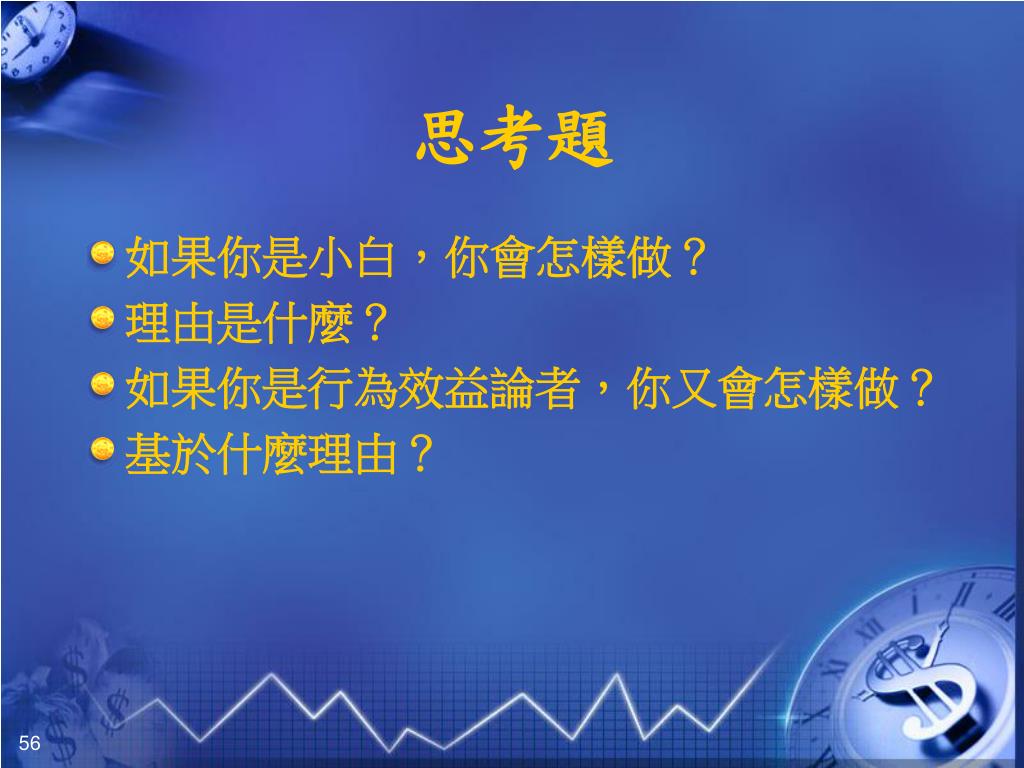 思考題

如果你是小白，你會怎樣做？
理由是什麼？
如果你是行為效益論者，你又會怎樣做？
基於什麼理由？

56